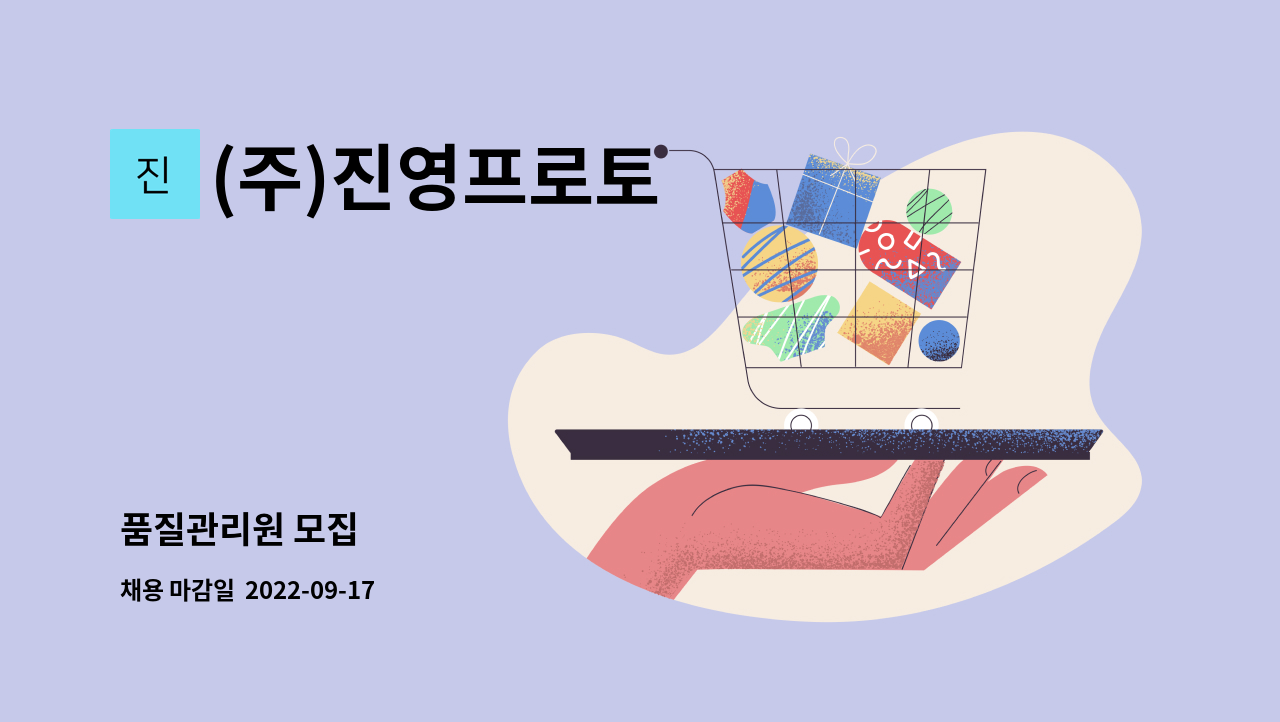 진 (주)진영프로토

품질관리원 모집

채용 마감일 2022-09-17